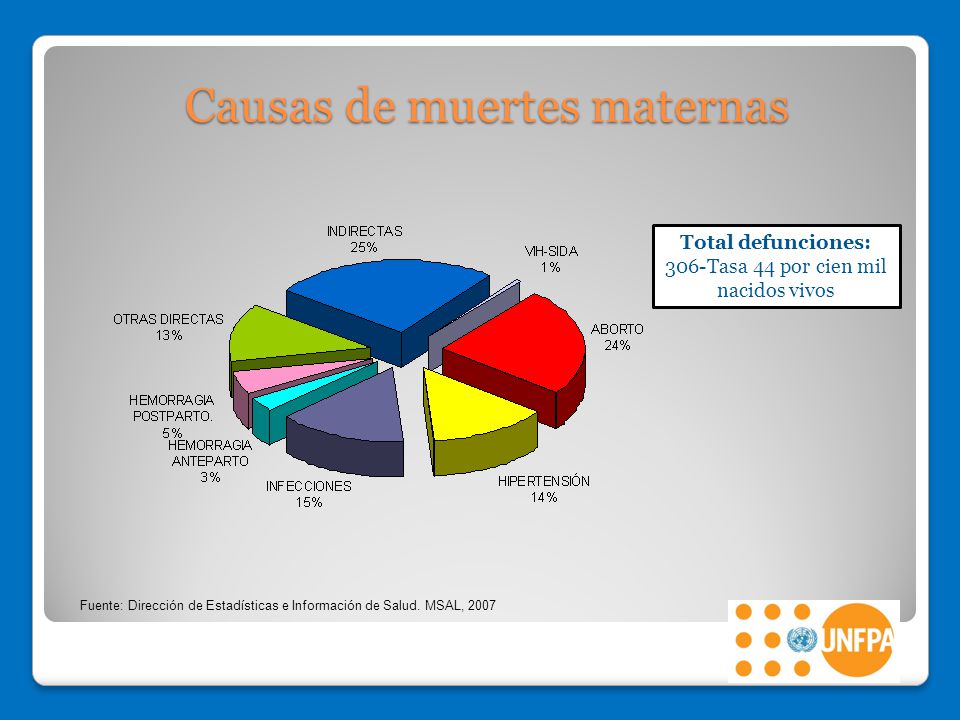 Causas de muertes maternas

Total defunciones:
306-Tasa 44 por cien mil nacidos vivos

INDIRECTAS
25%

VIH-SIDA
1%

ABORTO
24%

HIPERTENSIÓN
14%

INFECCIONES
15%

HEMORRAGIA
ANTEPARTO
3%

HEMORRAGIA
POSTPARTO.
5%

OTRAS DIRECTAS
13%

Fuente: Dirección de Estadísticas e Información de Salud. MSAL, 2007

UNFPA